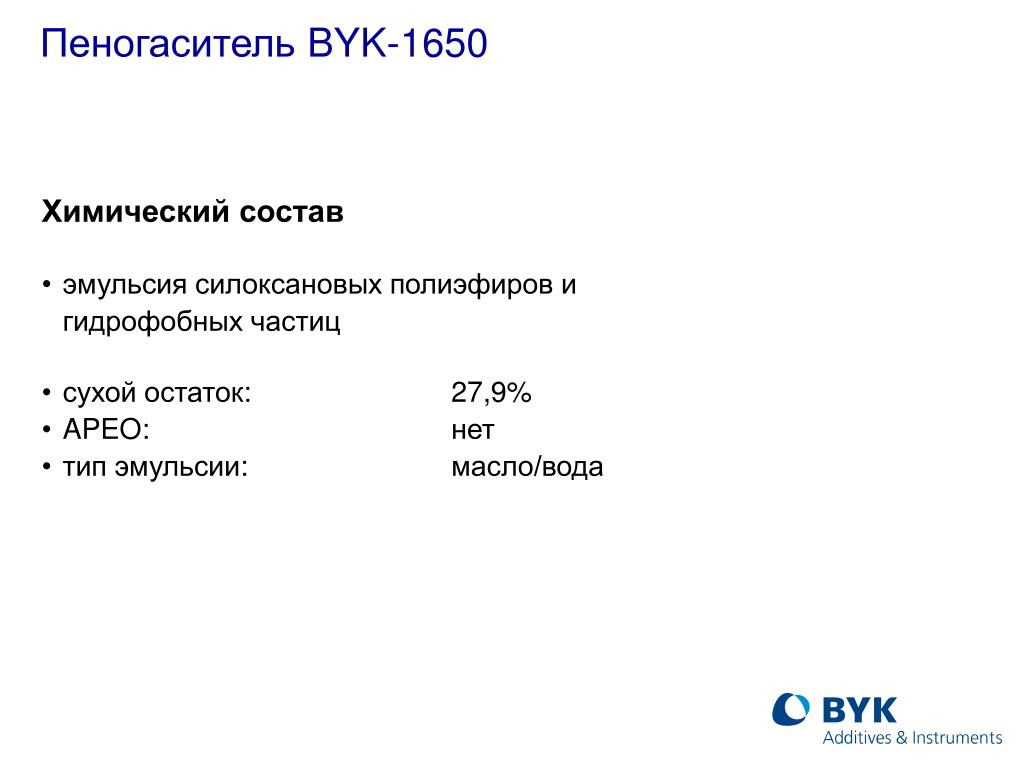 Пеногаситель BYK-1650

Химический состав

• эмульсия силоксановых полиэфиров и гидрофобных частиц

• сухой остаток: 27,9%
• APEO: нет
• тип эмульсии: масло/вода

BYK
Additives & Instruments